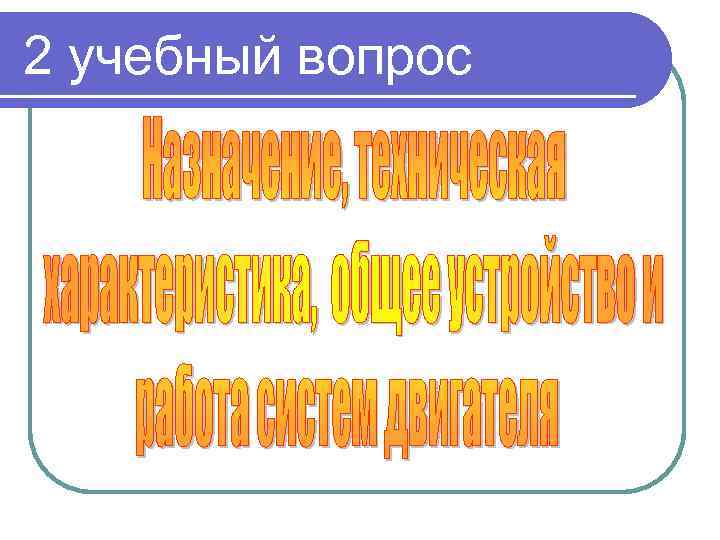 2 учебный вопрос

Назначение, техническая характеристика, общее устройство и работа систем двигателя